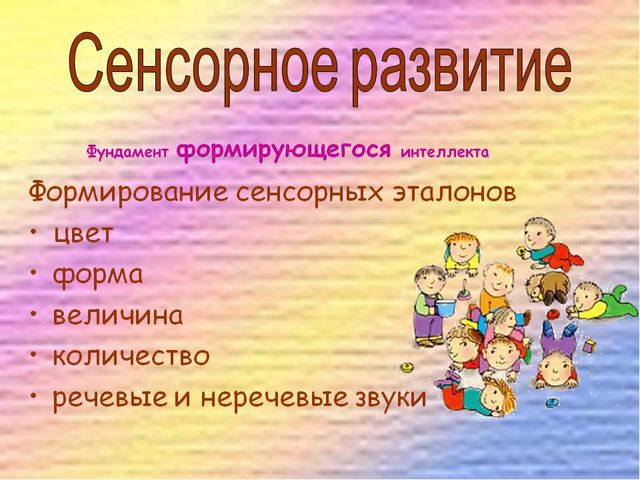 Сенсорное развитие

Фундамент формирующегося интеллекта

Формирование сенсорных эталонов

• цвет
• форма
• величина
• количество
• речевые и неречевые звуки